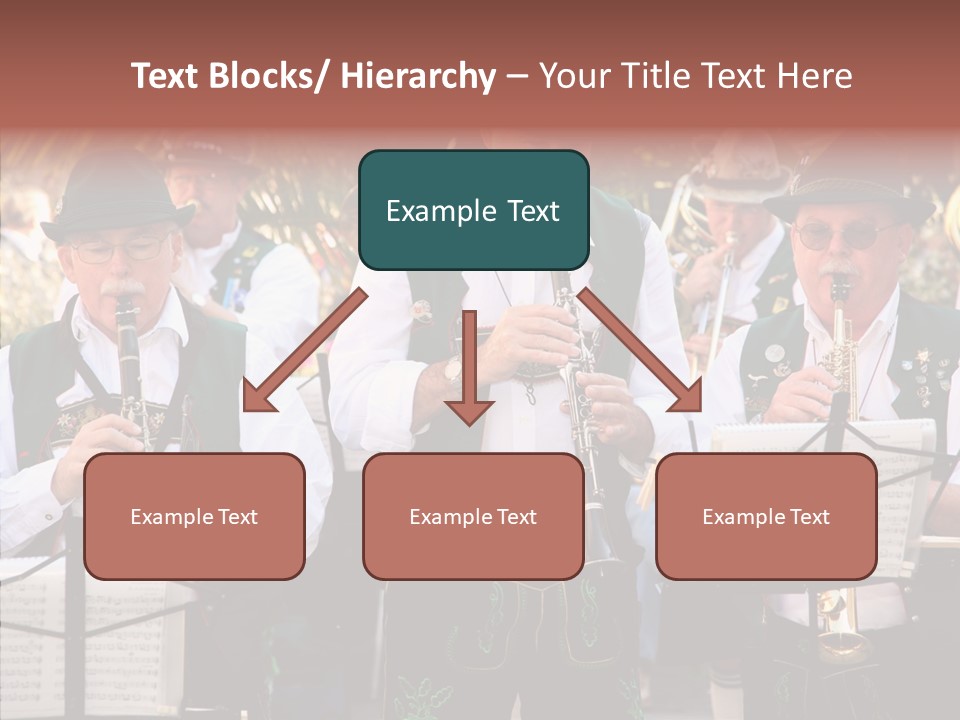 Text Blocks/ Hierarchy – Your Title Text Here

Example Text

Example Text

Example Text

Example Text